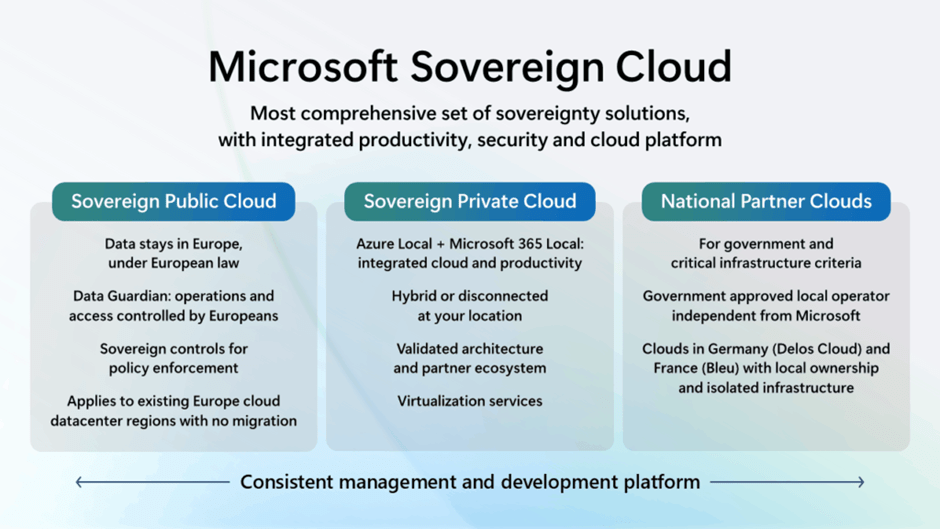 Microsoft Sovereign Cloud

Most comprehensive set of sovereignty solutions, with integrated productivity, security and cloud platform

Sovereign Public Cloud

Data stays in Europe, under European law

Data Guardian: operations and access controlled by Europeans

Sovereign controls for policy enforcement

Applies to existing Europe cloud datacenter regions with no migration

Sovereign Private Cloud

Azure Local + Microsoft 365 Local: integrated cloud and productivity

Hybrid or disconnected at your location

Validated architecture and partner ecosystem

Virtualization services

National Partner Clouds

For government and critical infrastructure criteria

Government approved local operator independent from Microsoft

Clouds in Germany (Delos Cloud) and France (Bleu) with local ownership and isolated infrastructure

Consistent management and development platform